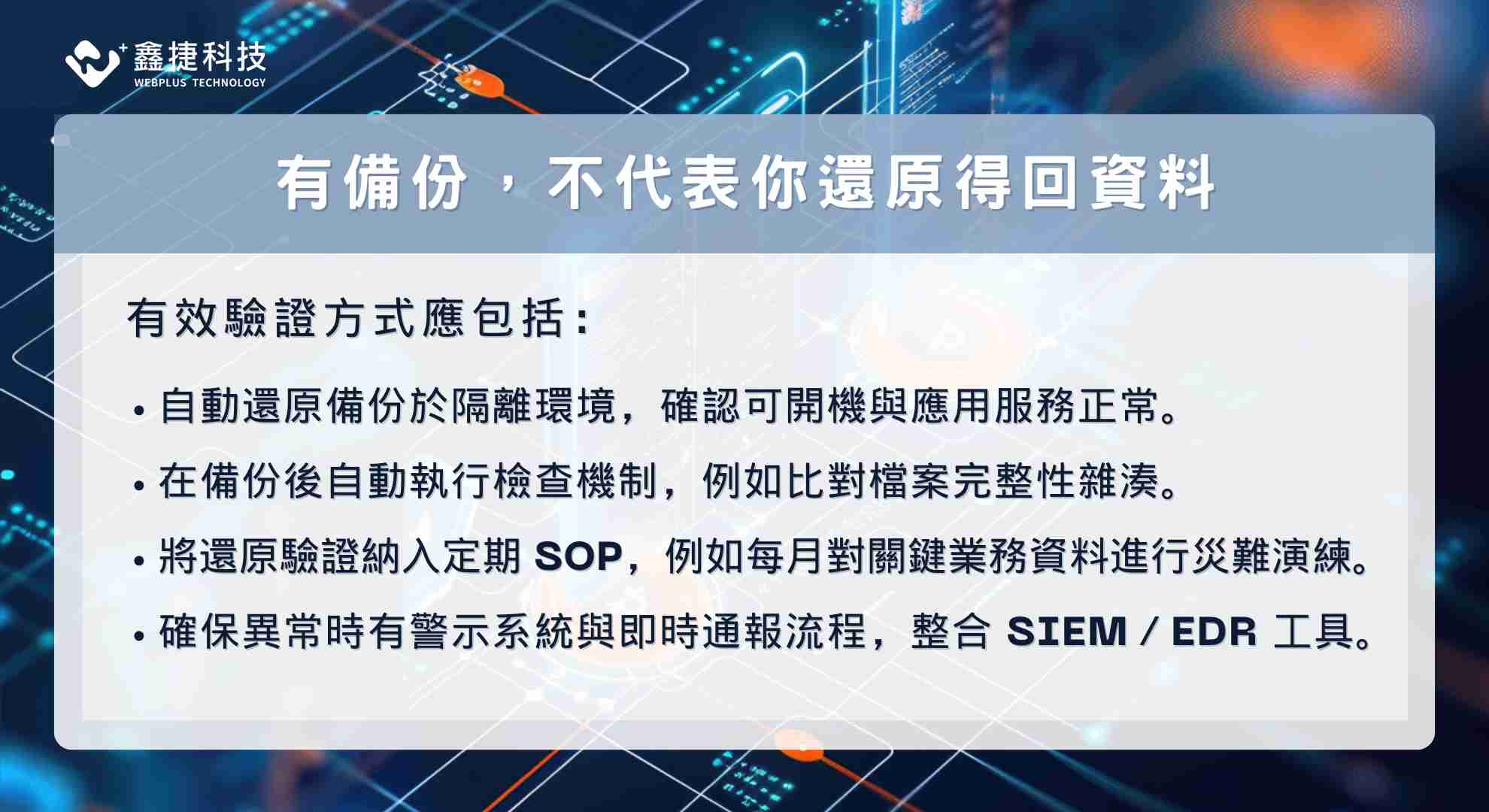 鑫捷科技
WEBPLUS TECHNOLOGY

有備份，不代表你還原得回資料

有效驗證方式應包括：

• 自動還原備份於隔離環境，確認可開機與應用服務正常。
• 在備份後自動執行檢查機制，例如比對檔案完整性雜湊。
• 將還原驗證納入定期 SOP，例如每月對關鍵業務資料進行災難演練。
• 確保異常時有警示系統與即時通報流程，整合 SIEM / EDR 工具。